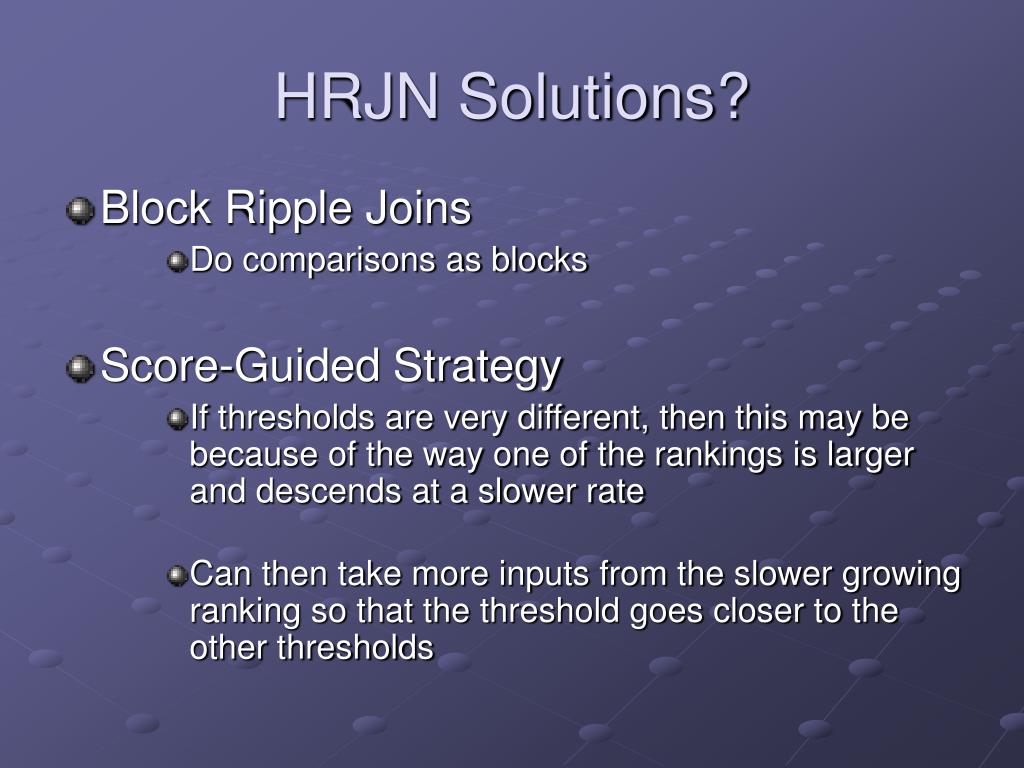 HRJN Solutions?

Block Ripple Joins

Do comparisons as blocks

Score-Guided Strategy

If thresholds are very different, then this may be because of the way one of the rankings is larger and descends at a slower rate

Can then take more inputs from the slower growing ranking so that the threshold goes closer to the other thresholds